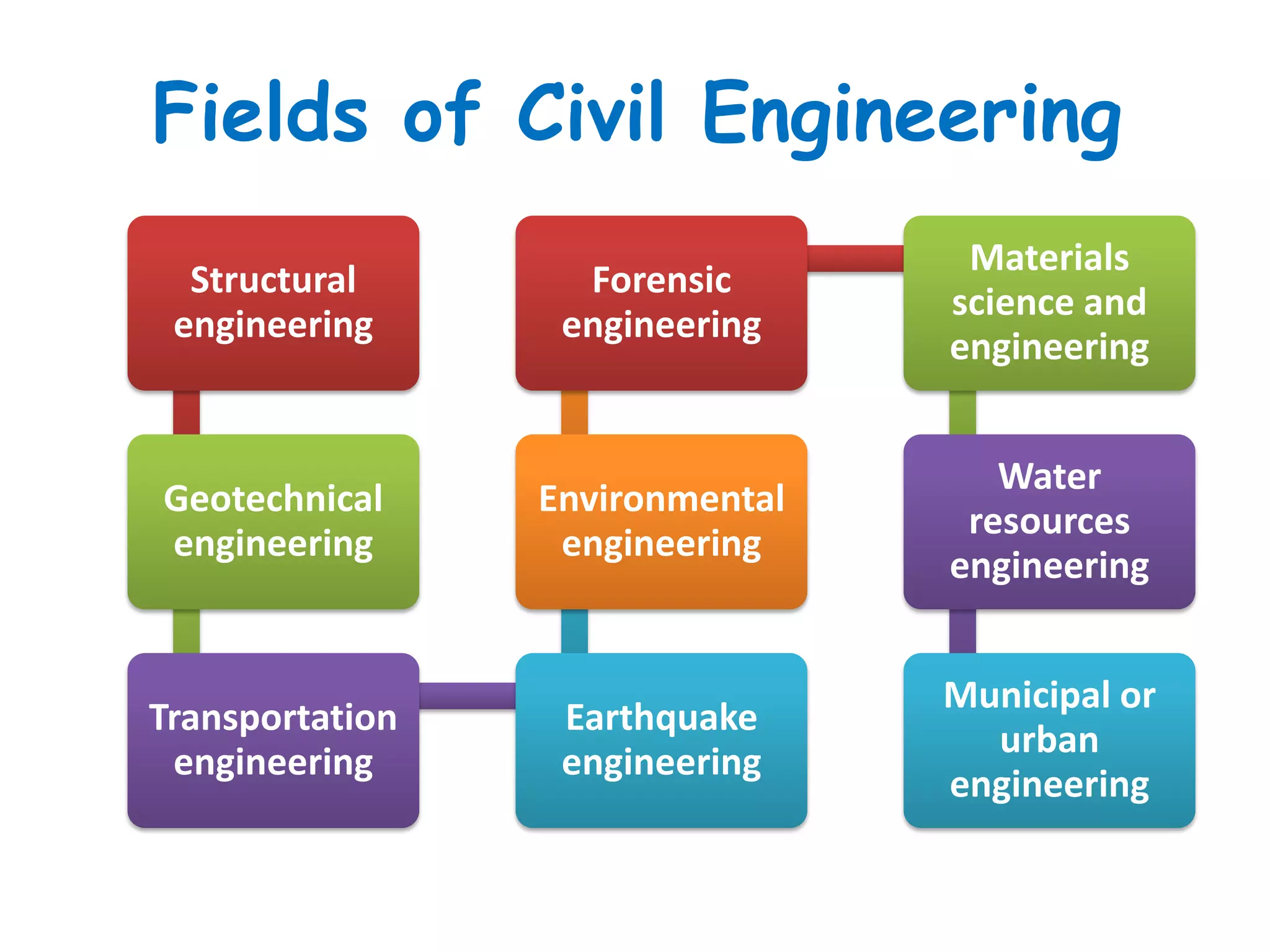 Fields of Civil Engineering

Structural engineering

Geotechnical engineering

Transportation engineering

Earthquake engineering

Environmental engineering

Forensic engineering

Materials science and engineering

Water resources engineering

Municipal or urban engineering